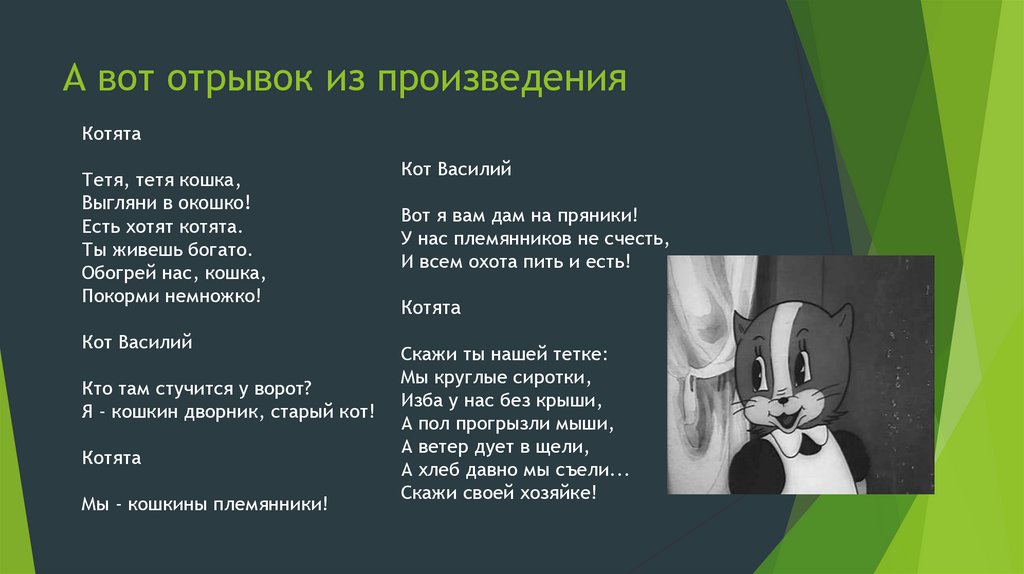 А вот отрывок из произведения

Котята

Тетя, тетя кошка,
Выгляни в окошко!
Есть хотят котята.
Ты живешь богато.
Обогрей нас, кошка,
Покорми немножко!

Кот Василий

Кто там стучится у ворот?
Я - кошкин дворник, старый кот!

Котята

Мы - кошкины племянники!

Кот Василий

Вот я вам дам на пряники!
У нас племянников не счесть,
И всем охота пить и есть!

Котята

Скажи ты нашей тетке:
Мы круглые сиротки,
Изба у нас без крыши,
А пол прогрызли мыши,
А ветер дует в щели,
А хлеб давно мы съели...
Скажи своей хозяйке!